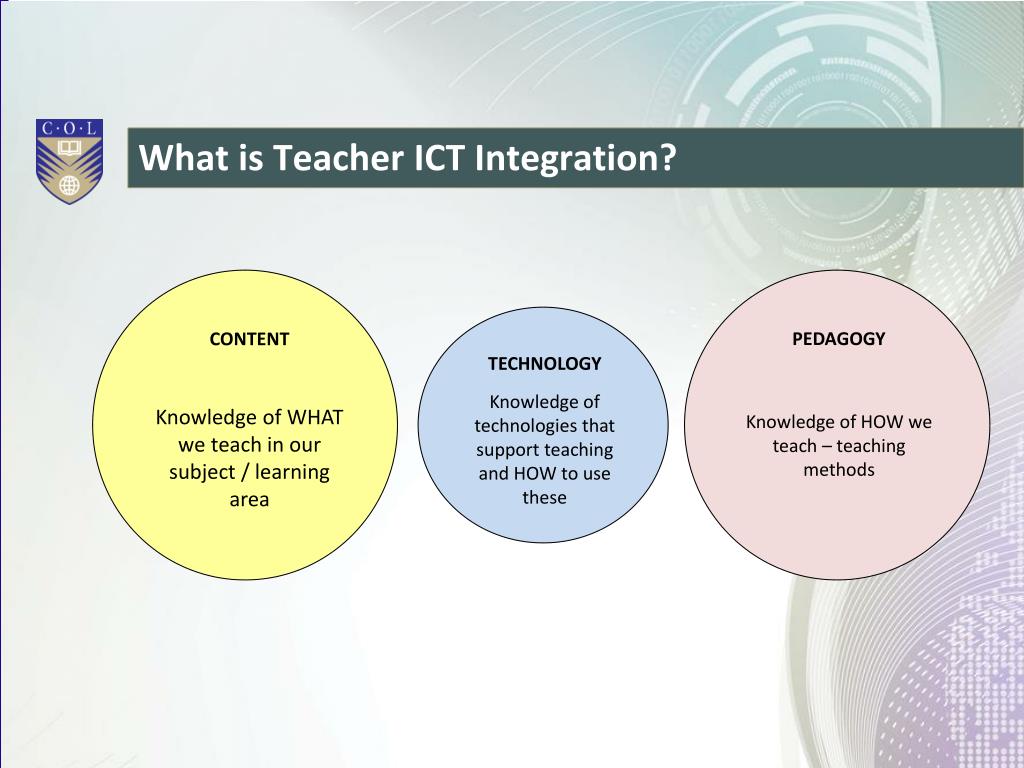 C·O·L

What is Teacher ICT Integration?

CONTENT

Knowledge of WHAT we teach in our subject / learning area

TECHNOLOGY

Knowledge of technologies that support teaching and HOW to use these

PEDAGOGY

Knowledge of HOW we teach – teaching methods